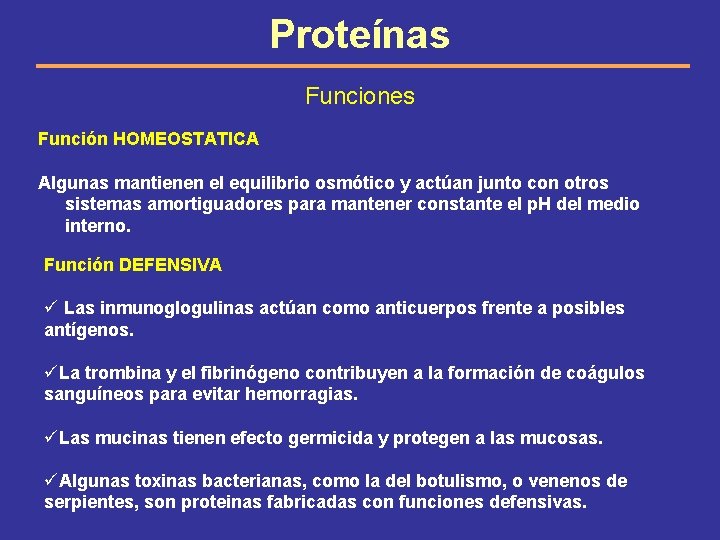 Proteínas

Funciones

Función HOMEOSTATICA

Algunas mantienen el equilibrio osmótico y actúan junto con otros sistemas amortiguadores para mantener constante el pH del medio interno.

Función DEFENSIVA

✓ Las inmunoglogulinas actúan como anticuerpos frente a posibles antígenos.

✓La trombina y el fibrinógeno contribuyen a la formación de coágulos sanguíneos para evitar hemorragias.

✓Las mucinas tienen efecto germicida y protegen a las mucosas.

✓Algunas toxinas bacterianas, como la del botulismo, o venenos de serpientes, son proteinas fabricadas con funciones defensivas.